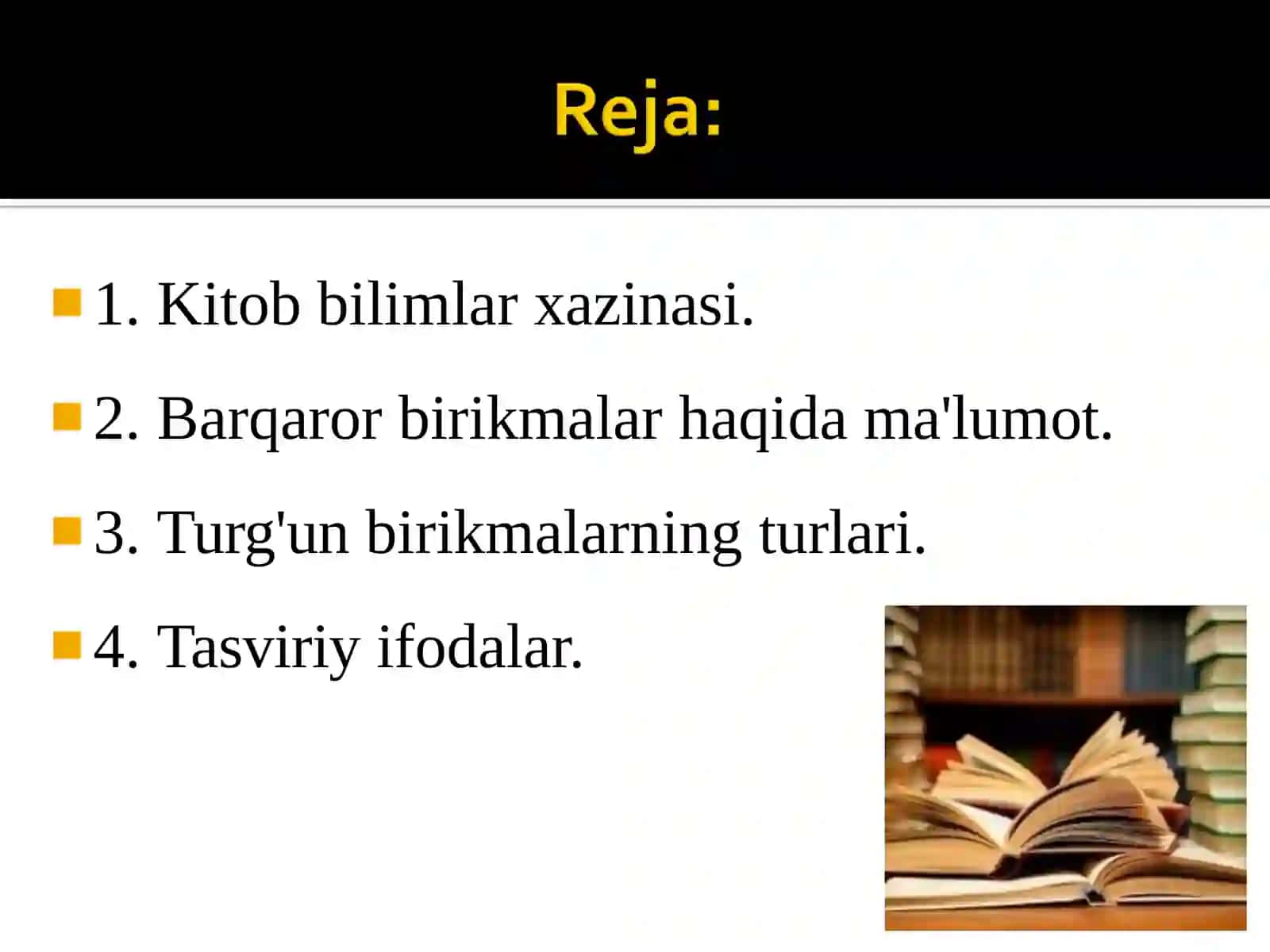 Reja:

1. Kitob bilimlar xazinasi.

2. Barqaror birikmalar haqida ma'lumot.

3. Turg'un birikmalarning turlari.

4. Tasviriy ifodalar.